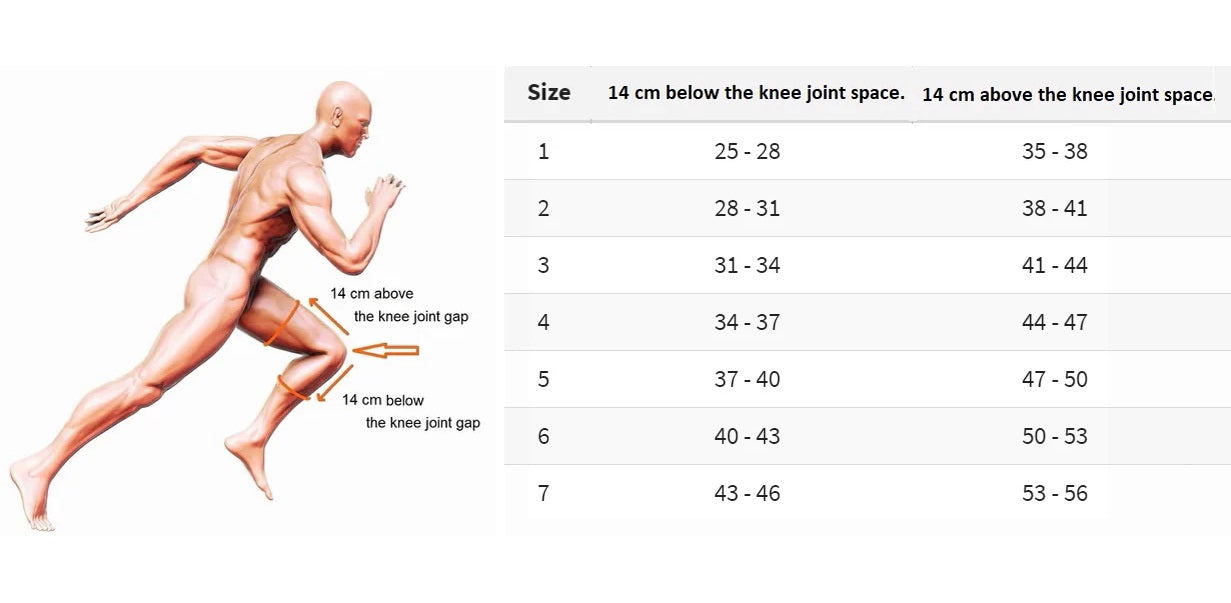 14 cm above
the knee joint gap

14 cm below
the knee joint gap

| Size | 14 cm below the knee joint space. | 14 cm above the knee joint space. |
|---|---|---|
| 1 | 25 - 28 | 35 - 38 |
| 2 | 28 - 31 | 38 - 41 |
| 3 | 31 - 34 | 41 - 44 |
| 4 | 34 - 37 | 44 - 47 |
| 5 | 37 - 40 | 47 - 50 |
| 6 | 40 - 43 | 50 - 53 |
| 7 | 43 - 46 | 53 - 56 |